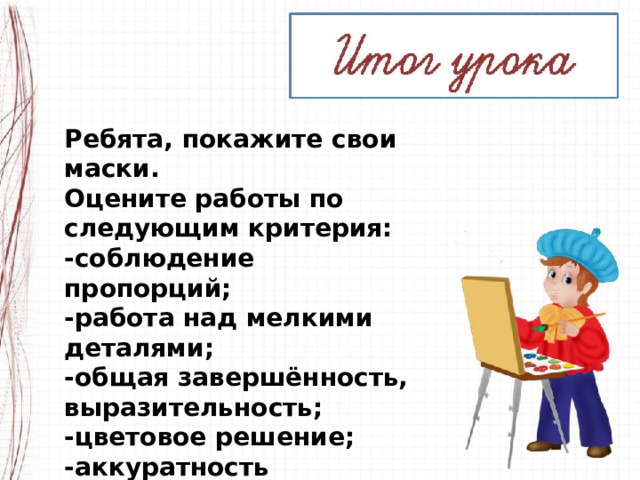 Итог урока

Ребята, покажите свои маски.
Оцените работы по следующим критерия:
-соблюдение пропорций;
-работа над мелкими деталями;
-общая завершённость, выразительность;
-цветовое решение;
-аккуратность